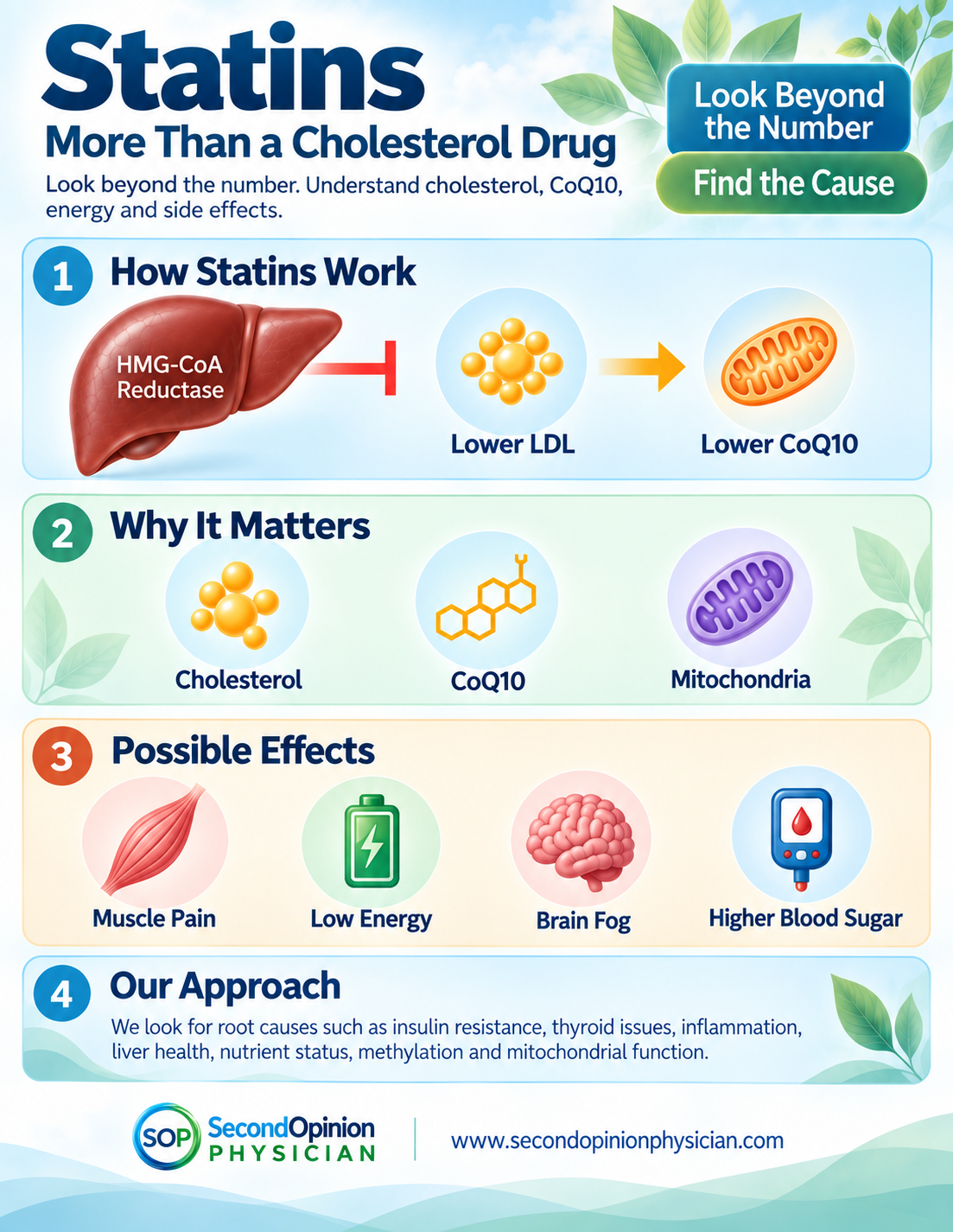 Statins
More Than a Cholesterol Drug

Look beyond the number. Understand cholesterol, CoQ10, energy and side effects.

Look Beyond the Number

Find the Cause

1 How Statins Work

HMG-CoA Reductase

Lower LDL

Lower CoQ10

2 Why It Matters

Cholesterol

CoQ10

Mitochondria

3 Possible Effects

Muscle Pain

Low Energy

Brain Fog

Higher Blood Sugar

4 Our Approach

We look for root causes such as insulin resistance, thyroid issues, inflammation, liver health, nutrient status, methylation and mitochondrial function.

SOP SecondOpinion PHYSICIAN

www.secondopinionphysician.com